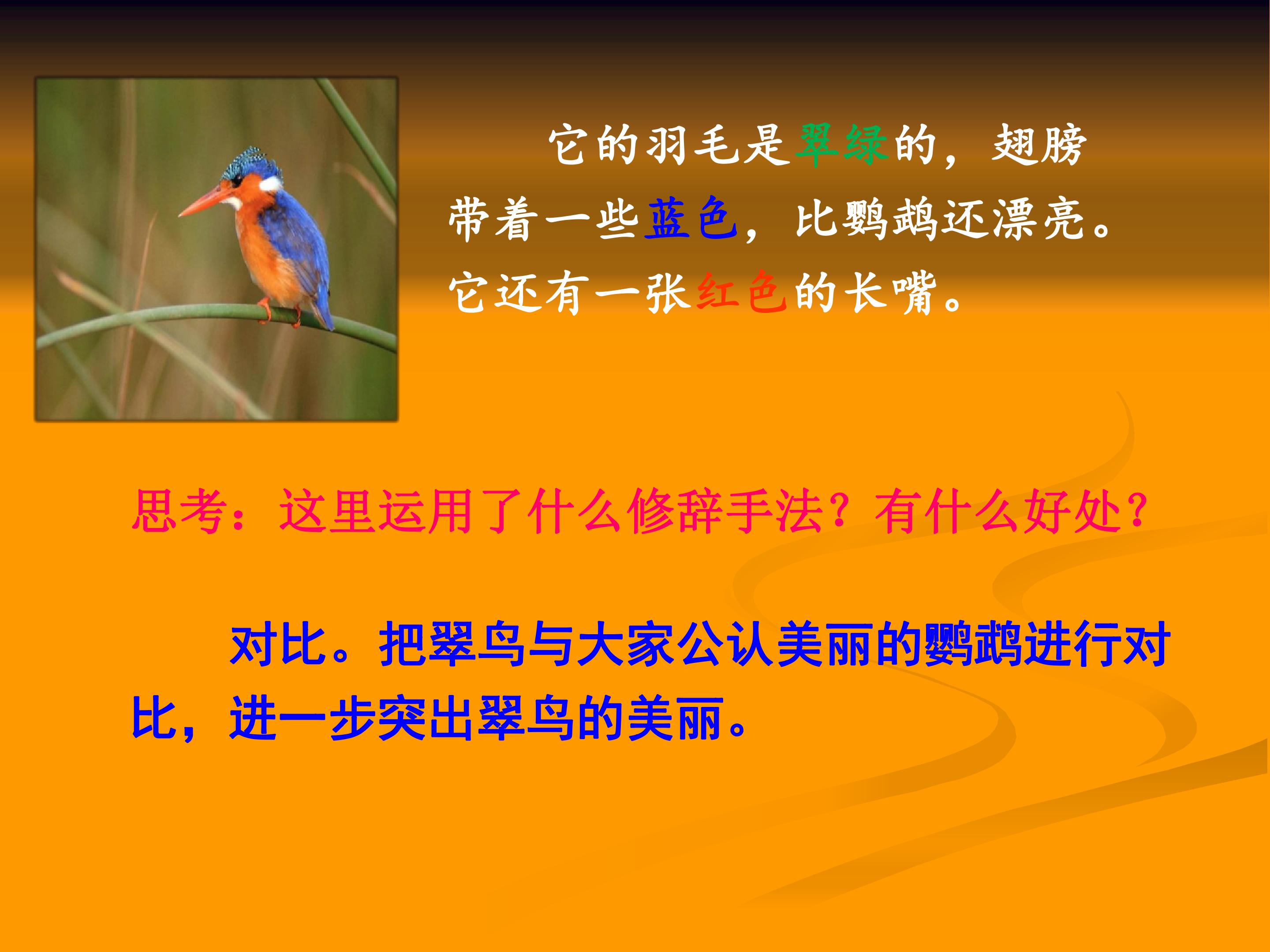 它的羽毛是翠绿的，翅膀带着一些蓝色，比鹦鹉还漂亮。它还有一张红色的长嘴。

思考：这里运用了什么修辞手法？有什么好处？

对比。把翠鸟与大家公认美丽的鹦鹉进行对比，进一步突出翠鸟的美丽。